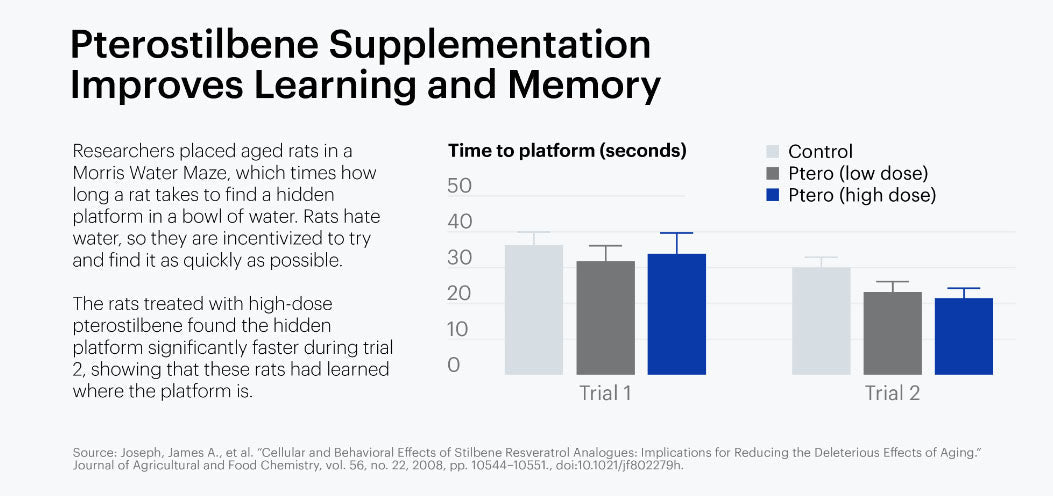 Pterostilbene Supplementation Improves Learning and Memory

Researchers placed aged rats in a Morris Water Maze, which times how long a rat takes to find a hidden platform in a bowl of water. Rats hate water, so they are incentivized to try and find it as quickly as possible.

The rats treated with high-dose pterostilbene found the hidden platform significantly faster during trial 2, showing that these rats had learned where the platform is.

Time to platform (seconds)

Control
Ptero (low dose)
Ptero (high dose)

50
40
30
20
10
0

Trial 1
Trial 2

Source: Joseph, James A., et al. "Cellular and Behavioral Effects of Stilbene Resveratrol Analogues: Implications for Reducing the Deleterious Effects of Aging." Journal of Agricultural and Food Chemistry, vol. 56, no. 22, 2008, pp. 10544–10551., doi:10.1021/jf802279h.